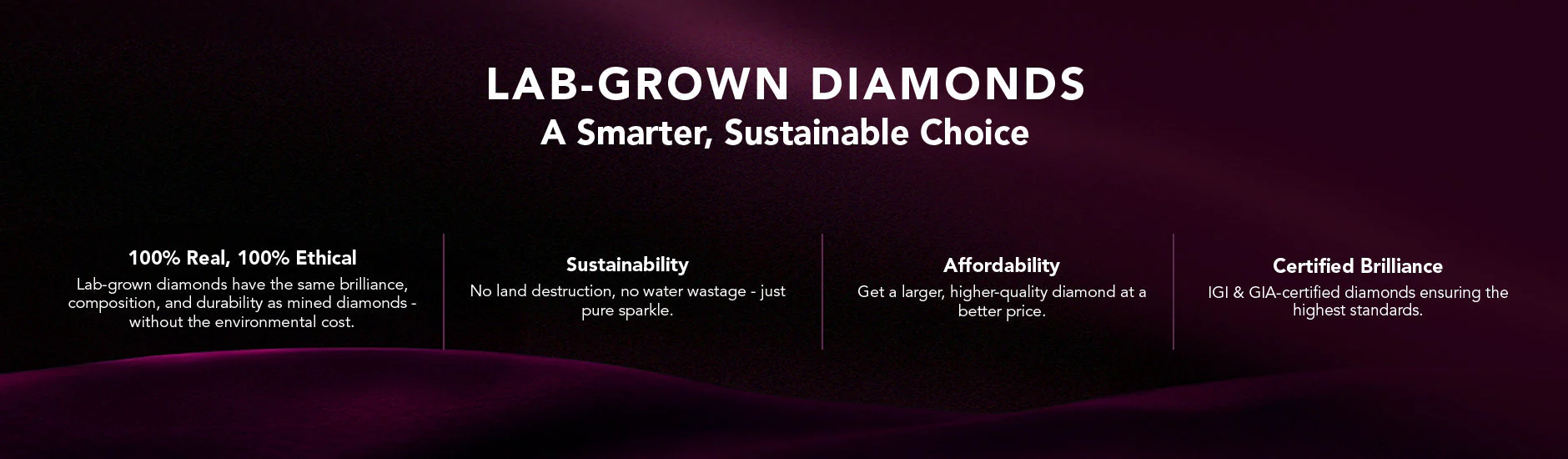 LAB-GROWN DIAMONDS
A Smarter, Sustainable Choice

100% Real, 100% Ethical
Lab-grown diamonds have the same brilliance, composition, and durability as mined diamonds - without the environmental cost.

Sustainability
No land destruction, no water wastage - just pure sparkle.

Affordability
Get a larger, higher-quality diamond at a better price.

Certified Brilliance
IGI & GIA-certified diamonds ensuring the highest standards.